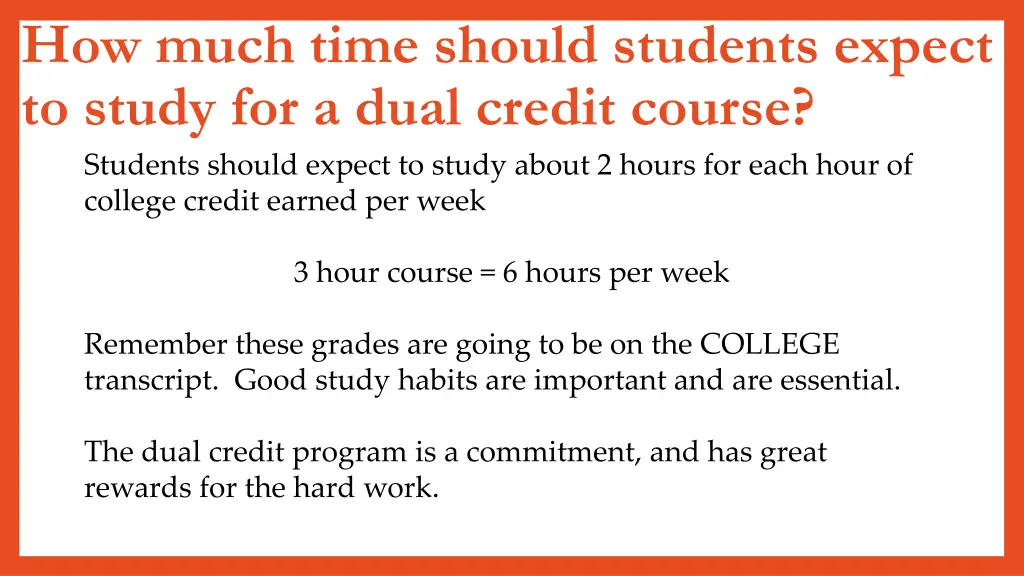 How much time should students expect to study for a dual credit course?

Students should expect to study about 2 hours for each hour of college credit earned per week

3 hour course = 6 hours per week

Remember these grades are going to be on the COLLEGE transcript.  Good study habits are important and are essential.

The dual credit program is a commitment, and has great rewards for the hard work.